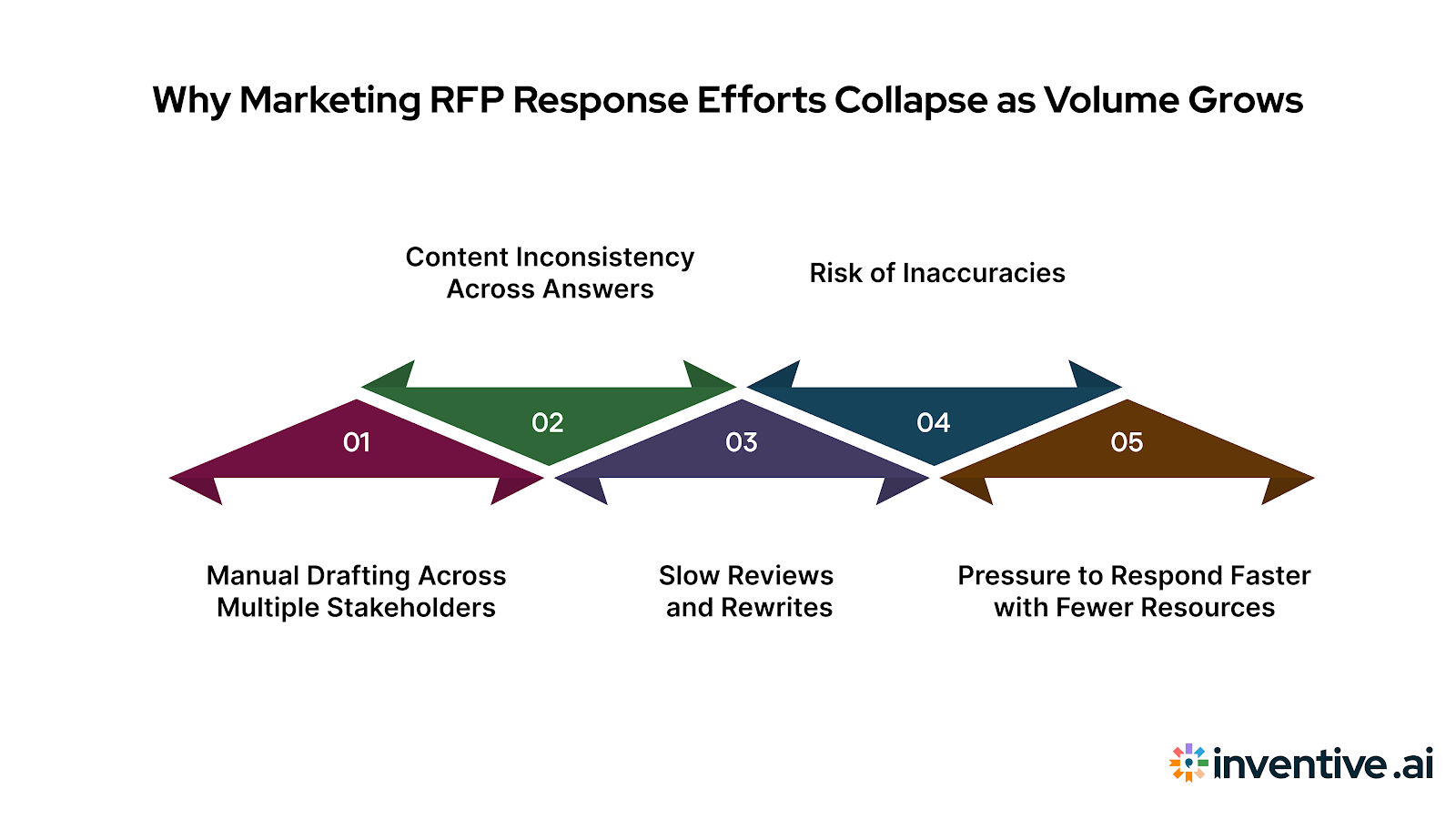 Why Marketing RFP Response Efforts Collapse as Volume Grows

Content Inconsistency Across Answers

Risk of Inaccuracies

01

02

03

04

05

Manual Drafting Across Multiple Stakeholders

Slow Reviews and Rewrites

Pressure to Respond Faster with Fewer Resources

inventive.ai